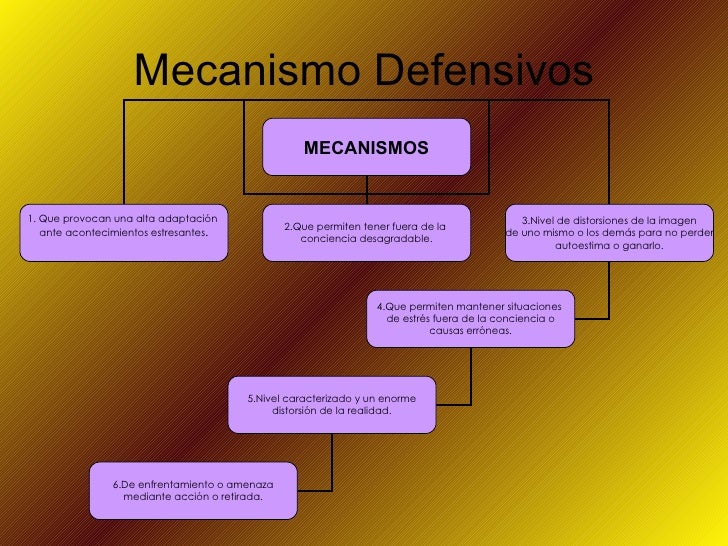 Mecanismo Defensivos

MECANISMOS

1. Que provocan una alta adaptación ante acontecimientos estresantes.

2.Que permiten tener fuera de la conciencia desagradable.

3.Nivel de distorsiones de la imagen de uno mismo o los demás para no perder autoestima o ganarlo.

4.Que permiten mantener situaciones de estrés fuera de la conciencia o causas erróneas.

5.Nivel caracterizado y un enorme distorsión de la realidad.

6.De enfrentamiento o amenaza mediante acción o retirada.